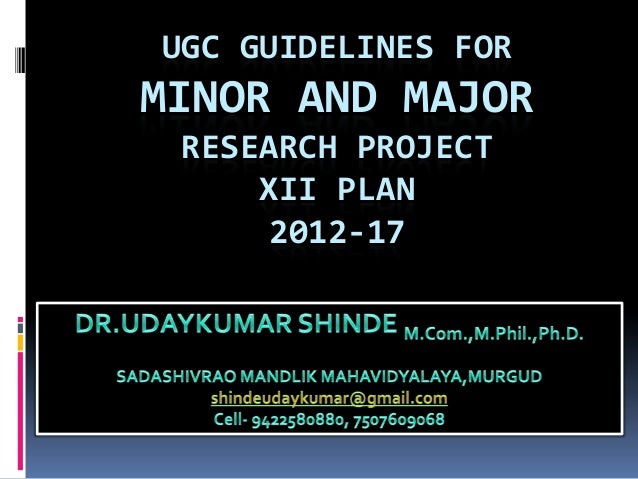 UGC GUIDELINES FOR
MINOR AND MAJOR
RESEARCH PROJECT
XII PLAN
2012-17

DR.UDAYKUMAR SHINDE M.Com.,M.Phil.,Ph.D.

SADASHIVRAO MANDLIK MAHAVIDYALAYA,MURGUD
shindeudaykumar@gmail.com
Cell- 9422580880, 7507609068